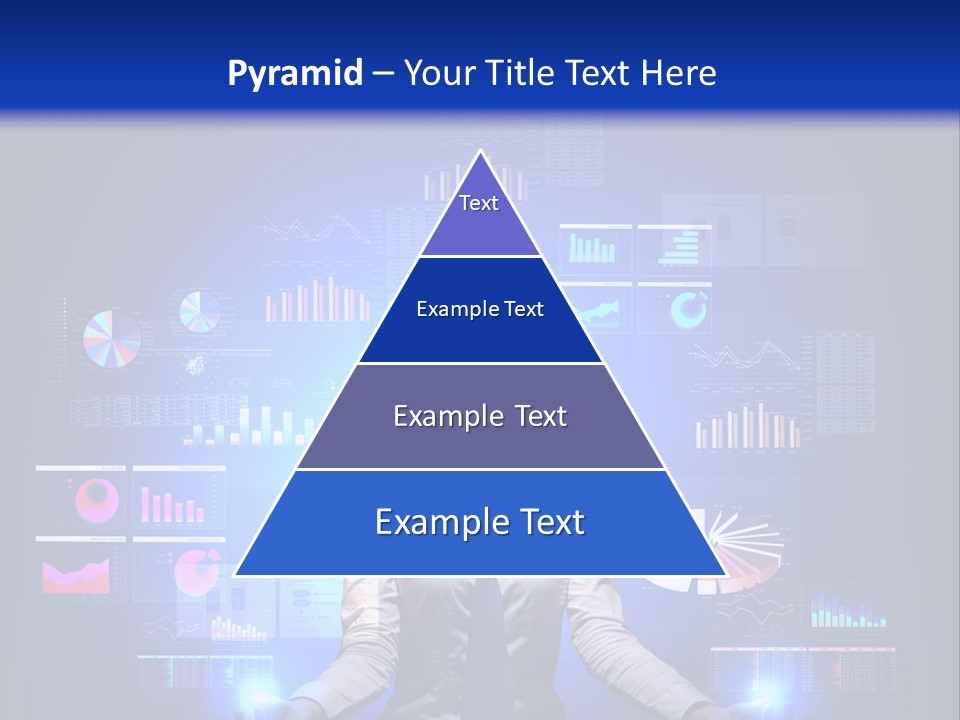 Pyramid – Your Title Text Here

Text

Example Text

Example Text

Example Text